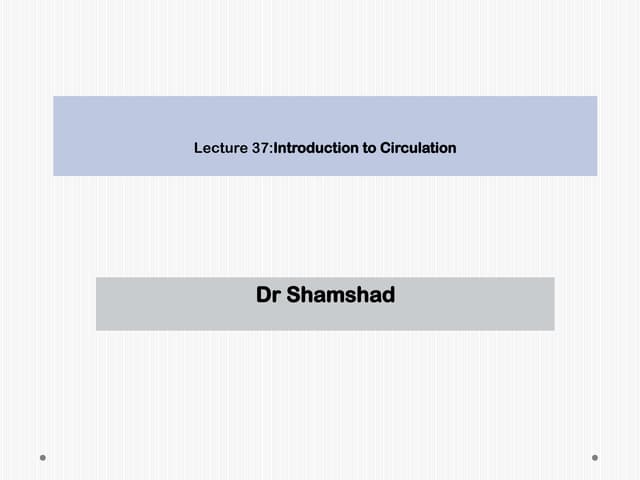 Lecture 37:Introduction to Circulation

Dr Shamshad